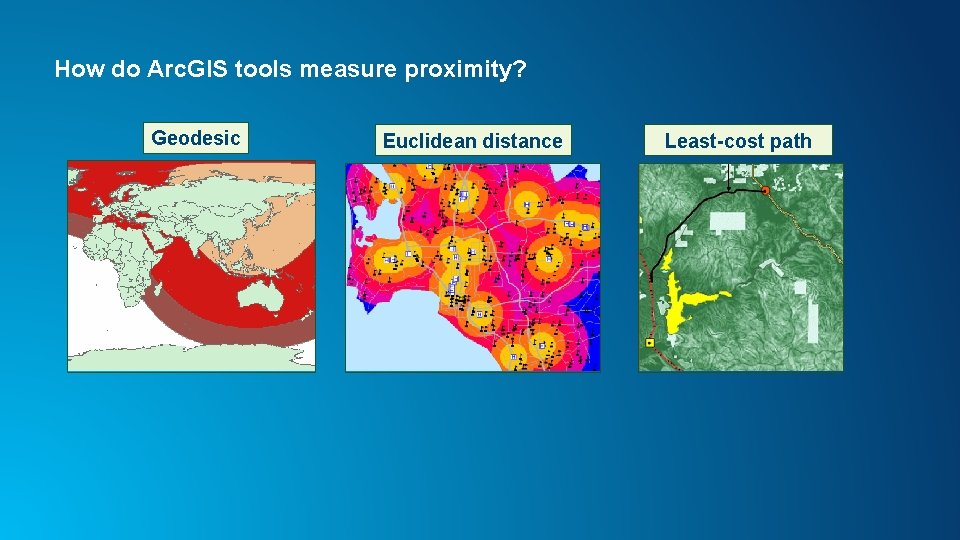 How do ArcGIS tools measure proximity?

Geodesic

Euclidean distance

Least-cost path